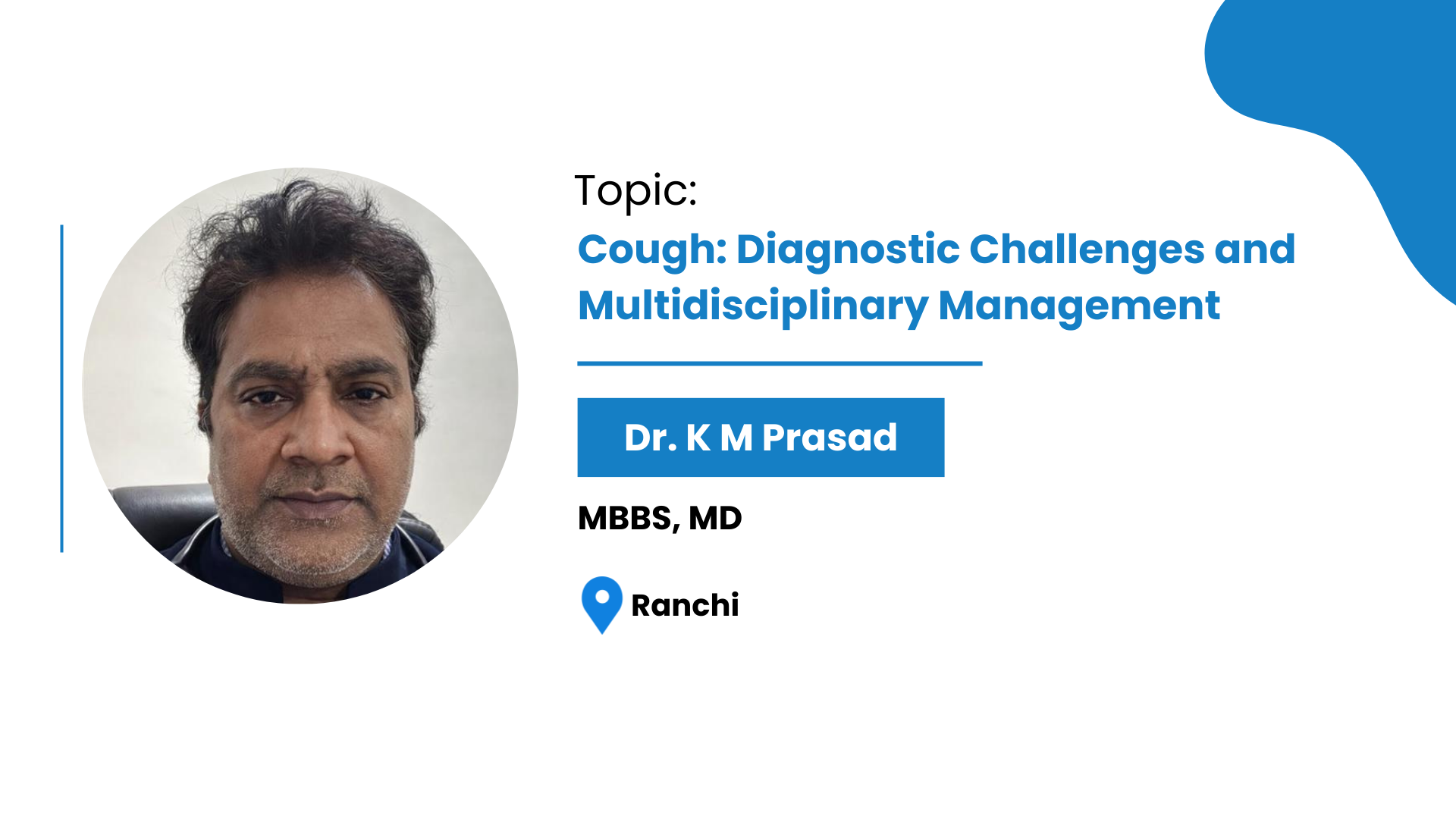 Topic:
Cough: Diagnostic Challenges and Multidisciplinary Management

Dr. K M Prasad

MBBS, MD

Ranchi